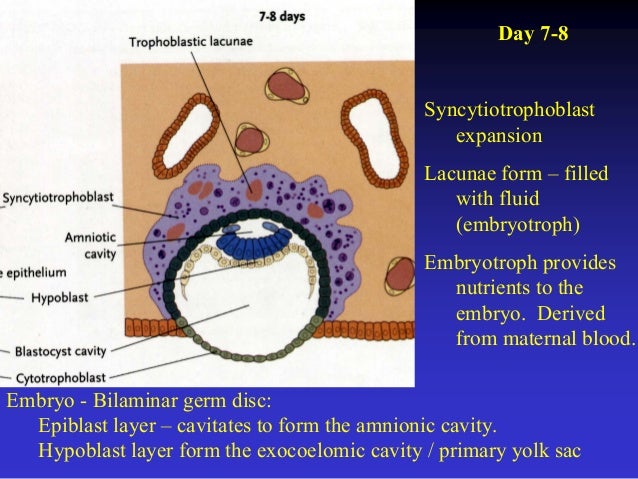 7-8 days

Trophoblastic lacunae

Syncytiotrophoblast

Amniotic cavity

e epithelium

Hypoblast

Blastocyst cavity

Cytotrophoblast

Day 7-8

Syncytiotrophoblast expansion

Lacunae form – filled with fluid (embryotroph)

Embryotroph provides nutrients to the embryo. Derived from maternal blood.

Embryo - Bilaminar germ disc:
Epiblast layer – cavitates to form the amnionic cavity.
Hypoblast layer form the exocoelomic cavity / primary yolk sac